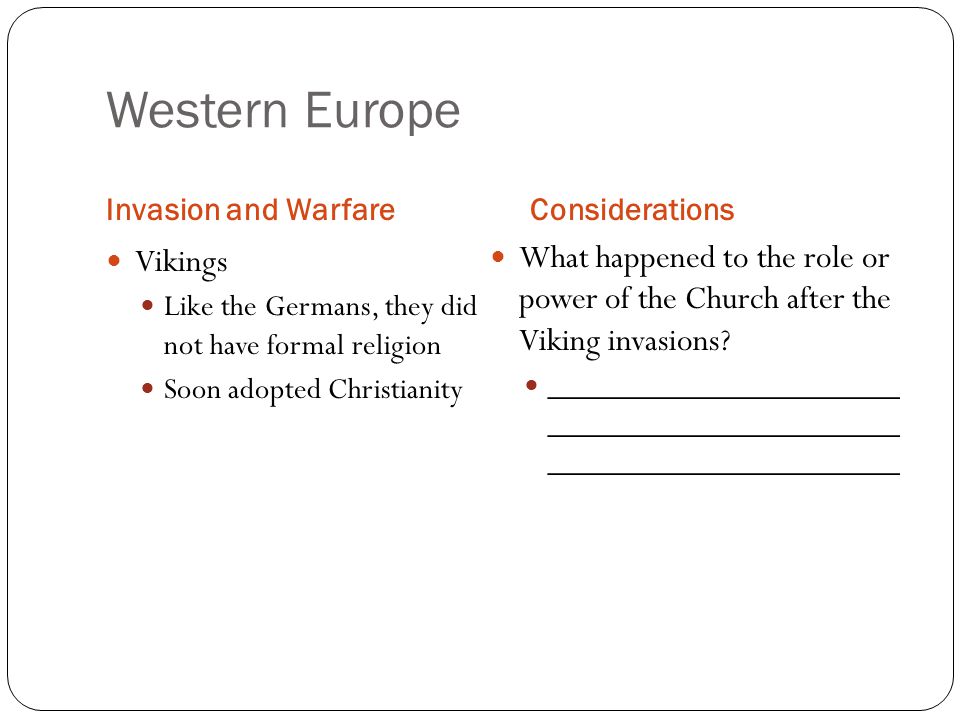 Western Europe

Invasion and Warfare

- Vikings
  - Like the Germans, they did not have formal religion
  - Soon adopted Christianity

Considerations

- What happened to the role or power of the Church after the Viking invasions?
  - ______________________ ______________________ ______________________